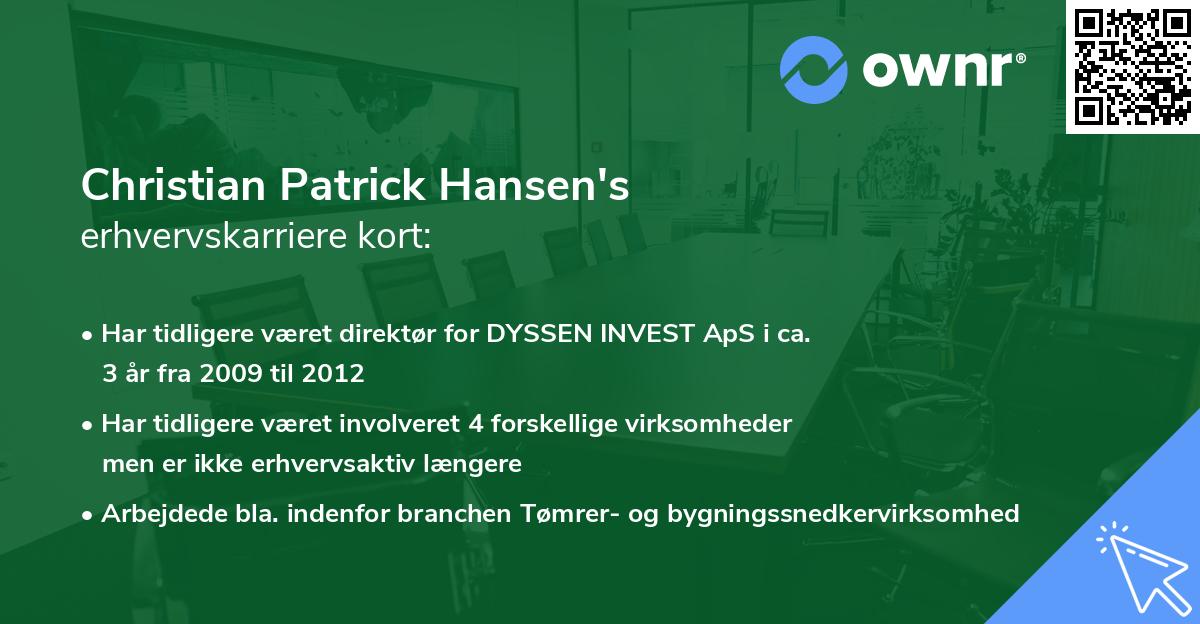 ownr®

Christian Patrick Hansen's
erhvervskarriere kort:

• Har tidligere været direktør for DYSSEN INVEST ApS i ca. 3 år fra 2009 til 2012

• Har tidligere været involveret 4 forskellige virksomheder men er ikke erhvervsaktiv længere

• Arbejdede bla. indenfor branchen Tømrer- og bygningssnedkervirksomhed